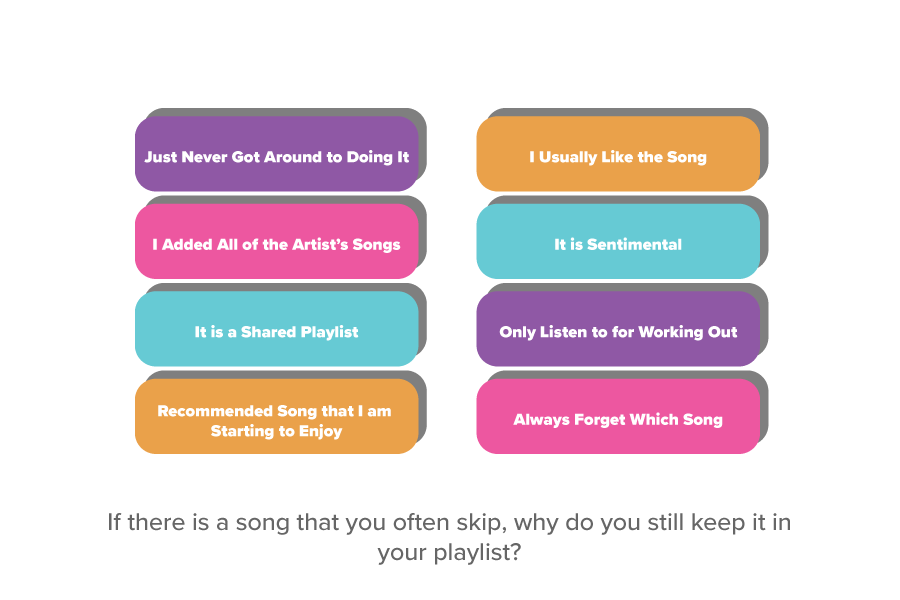 Just Never Got Around to Doing It

I Added All of the Artist's Songs

It is a Shared Playlist

Recommended Song that I am Starting to Enjoy

I Usually Like the Song

It is Sentimental

Only Listen to for Working Out

Always Forget Which Song

If there is a song that you often skip, why do you still keep it in your playlist?